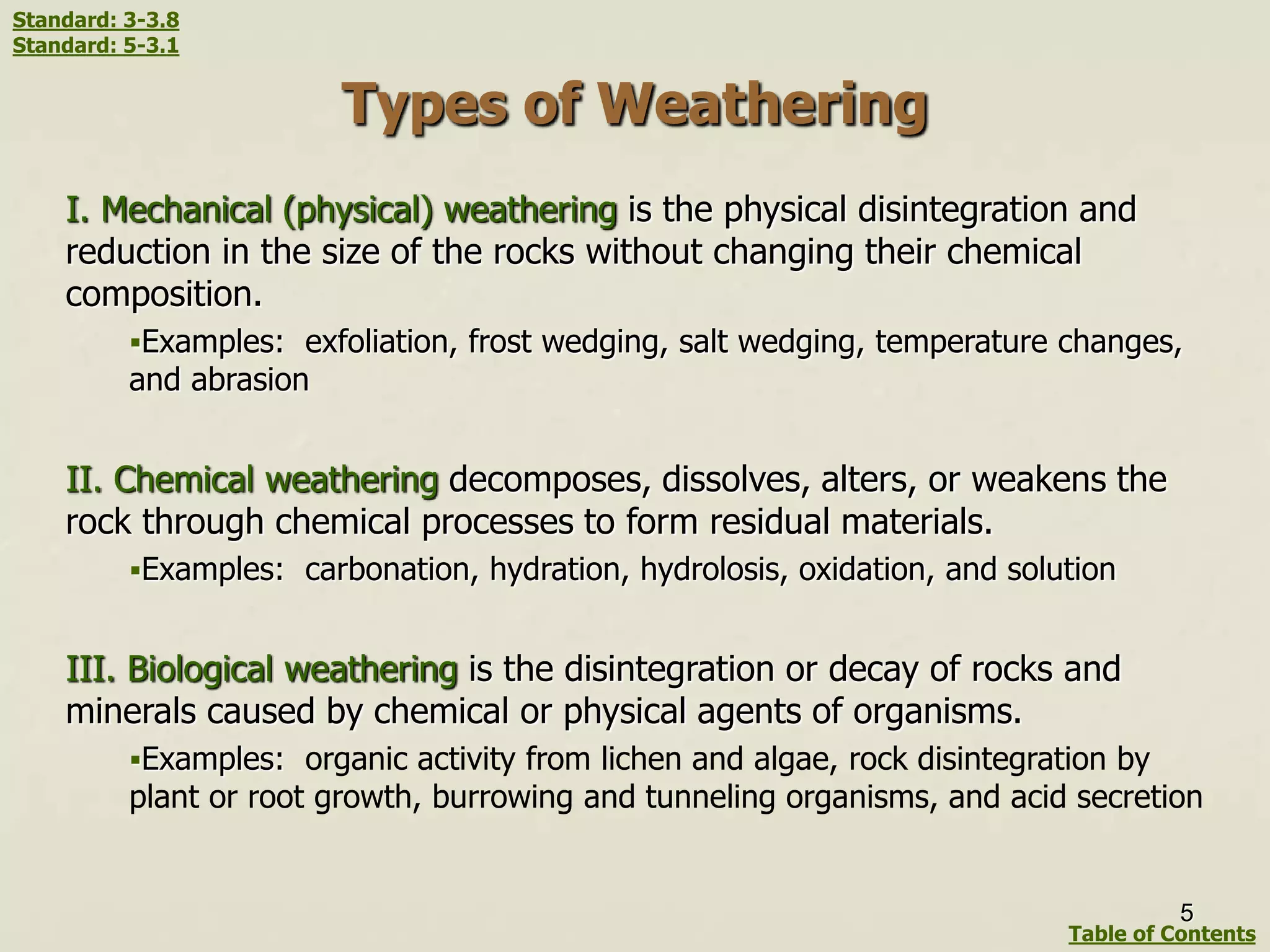 Standard: 3-3.8
Standard: 5-3.1

Types of Weathering

I. Mechanical (physical) weathering is the physical disintegration and reduction in the size of the rocks without changing their chemical composition.

▪Examples: exfoliation, frost wedging, salt wedging, temperature changes, and abrasion

II. Chemical weathering decomposes, dissolves, alters, or weakens the rock through chemical processes to form residual materials.

▪Examples: carbonation, hydration, hydrolosis, oxidation, and solution

III. Biological weathering is the disintegration or decay of rocks and minerals caused by chemical or physical agents of organisms.

▪Examples: organic activity from lichen and algae, rock disintegration by plant or root growth, burrowing and tunneling organisms, and acid secretion

5

Table of Contents